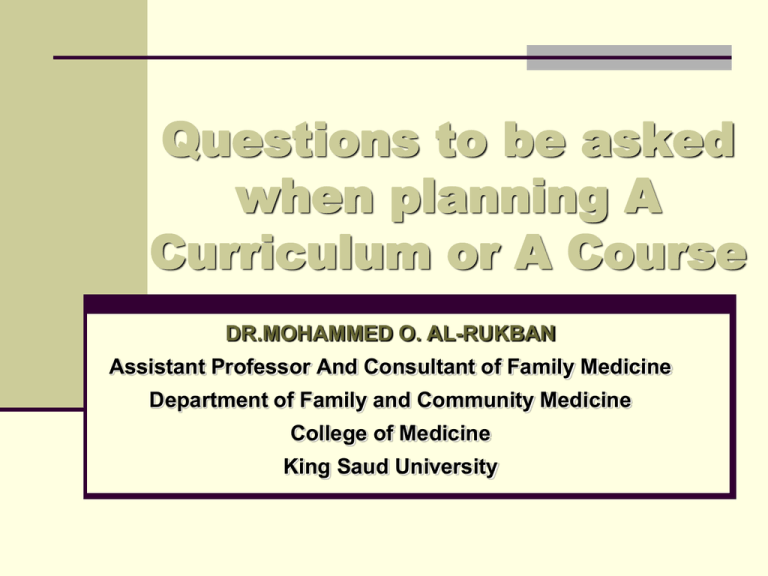 Questions to be asked when planning A Curriculum or A Course

DR.MOHAMMED O. AL-RUKBAN
Assistant Professor And Consultant of Family Medicine
Department of Family and Community Medicine
College of Medicine
King Saud University